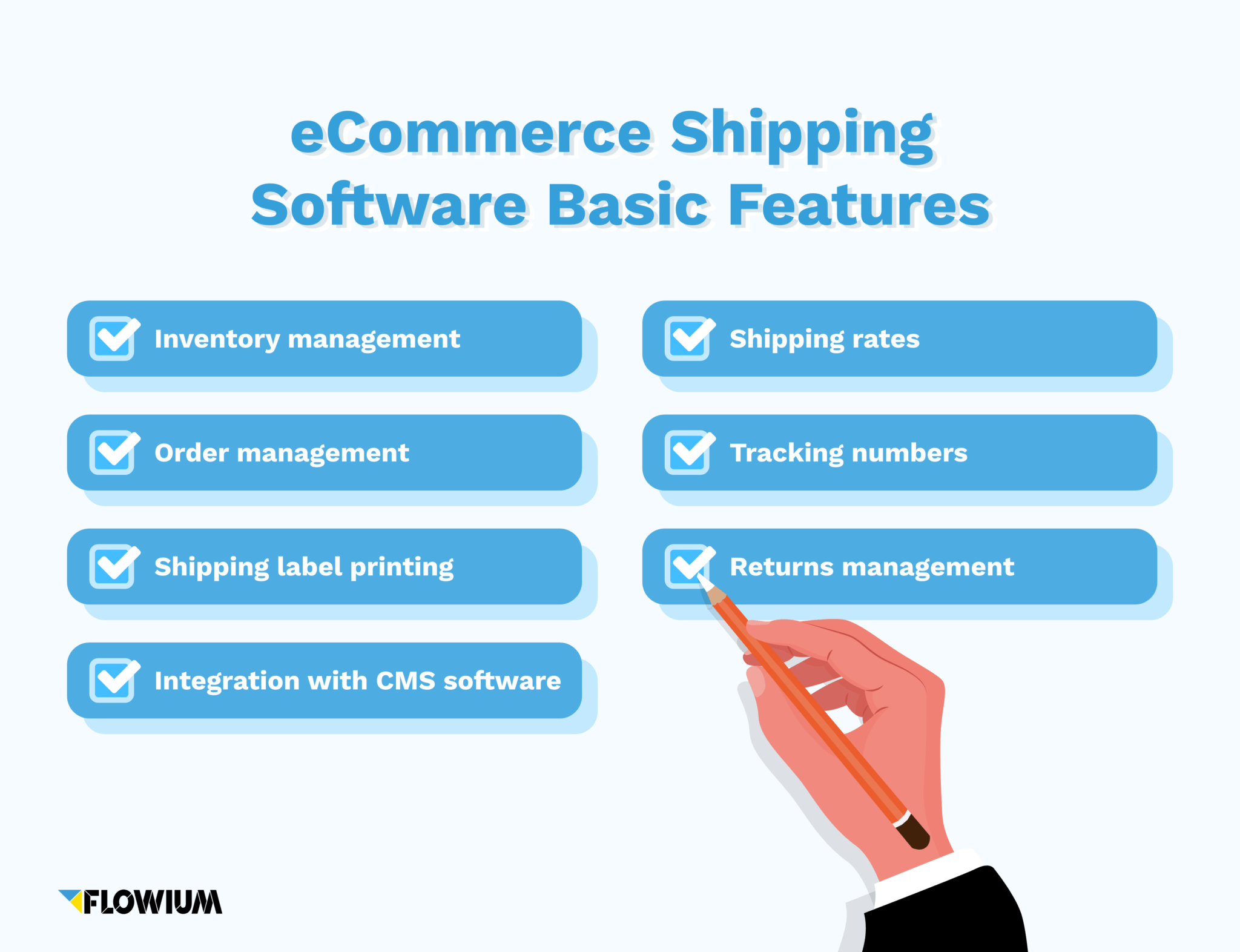 eCommerce Shipping Software Basic Features

Inventory management

Order management

Shipping label printing

Integration with CMS software

Shipping rates

Tracking numbers

Returns management

FLOWIUM